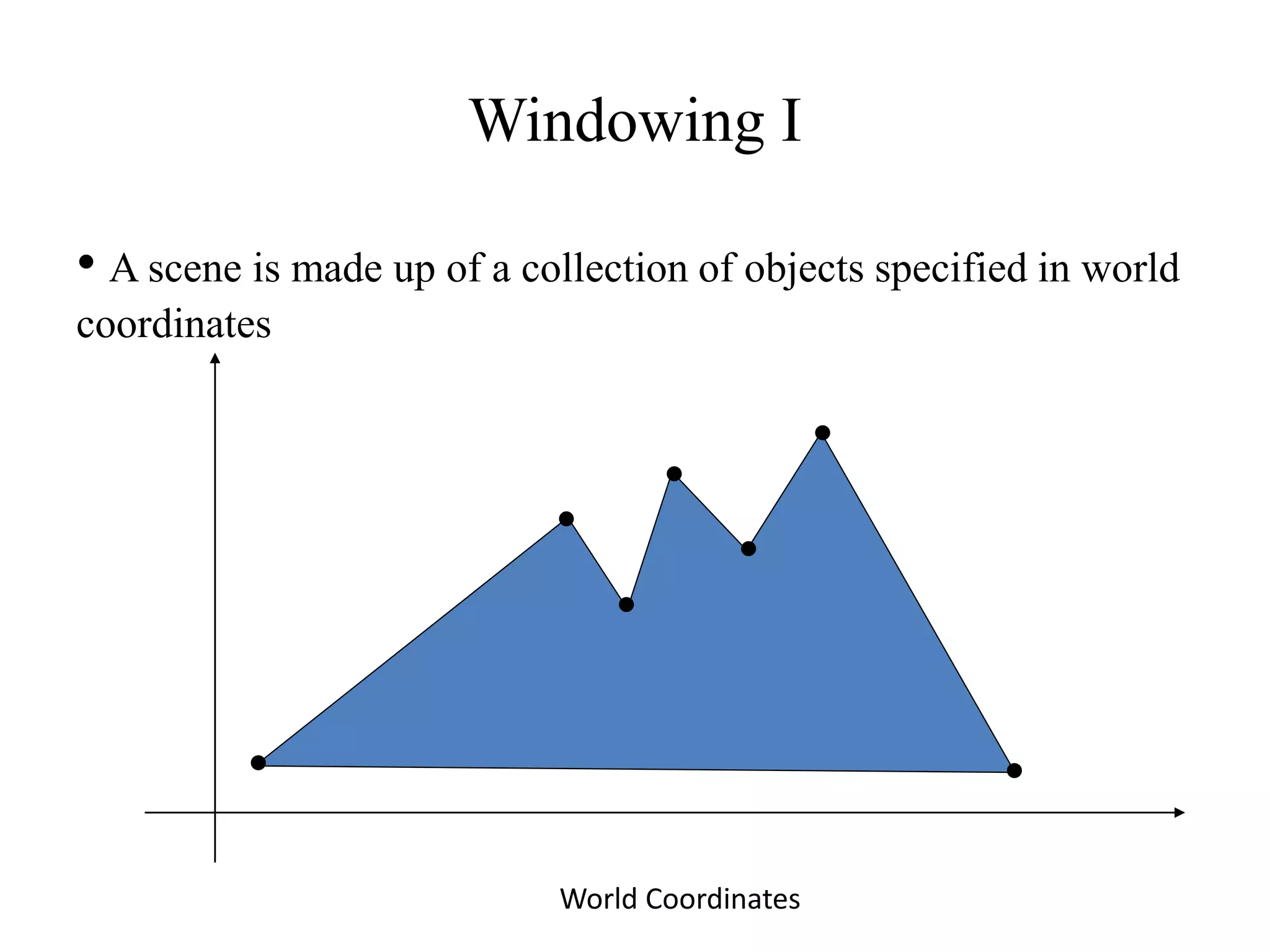 Windowing I

• A scene is made up of a collection of objects specified in world coordinates

World Coordinates